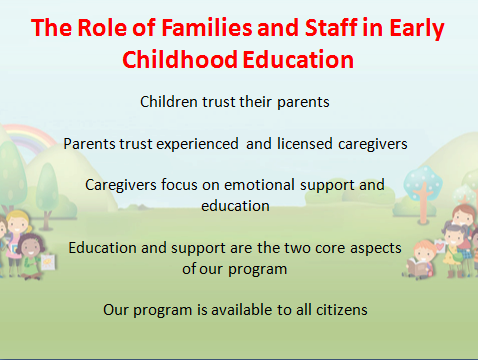 The Role of Families and Staff in Early Childhood Education

Children trust their parents

Parents trust experienced and licensed caregivers

Caregivers focus on emotional support and education

Education and support are the two core aspects of our program

Our program is available to all citizens